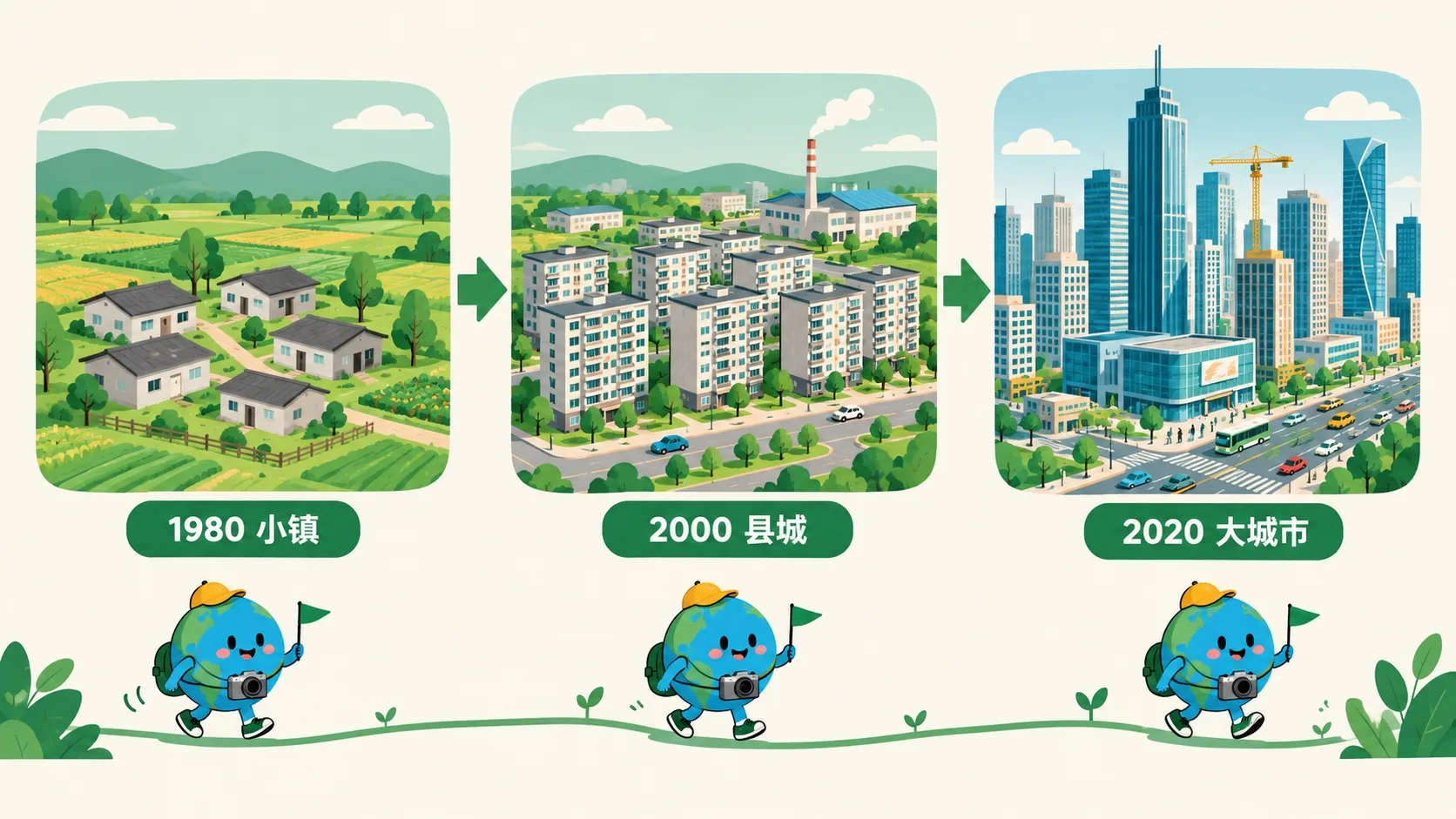 1980 小镇

2000 县城

2020 大城市